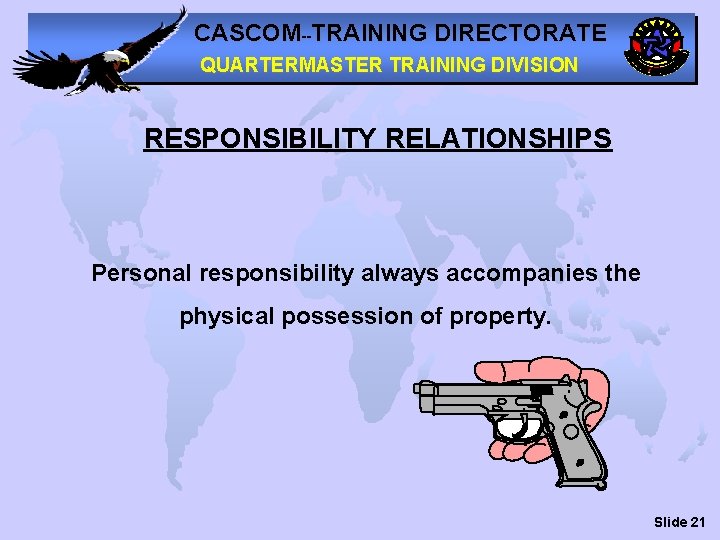 CASCOM--TRAINING DIRECTORATE
QUARTERMASTER TRAINING DIVISION

RESPONSIBILITY RELATIONSHIPS

Personal responsibility always accompanies the physical possession of property.

Slide 21